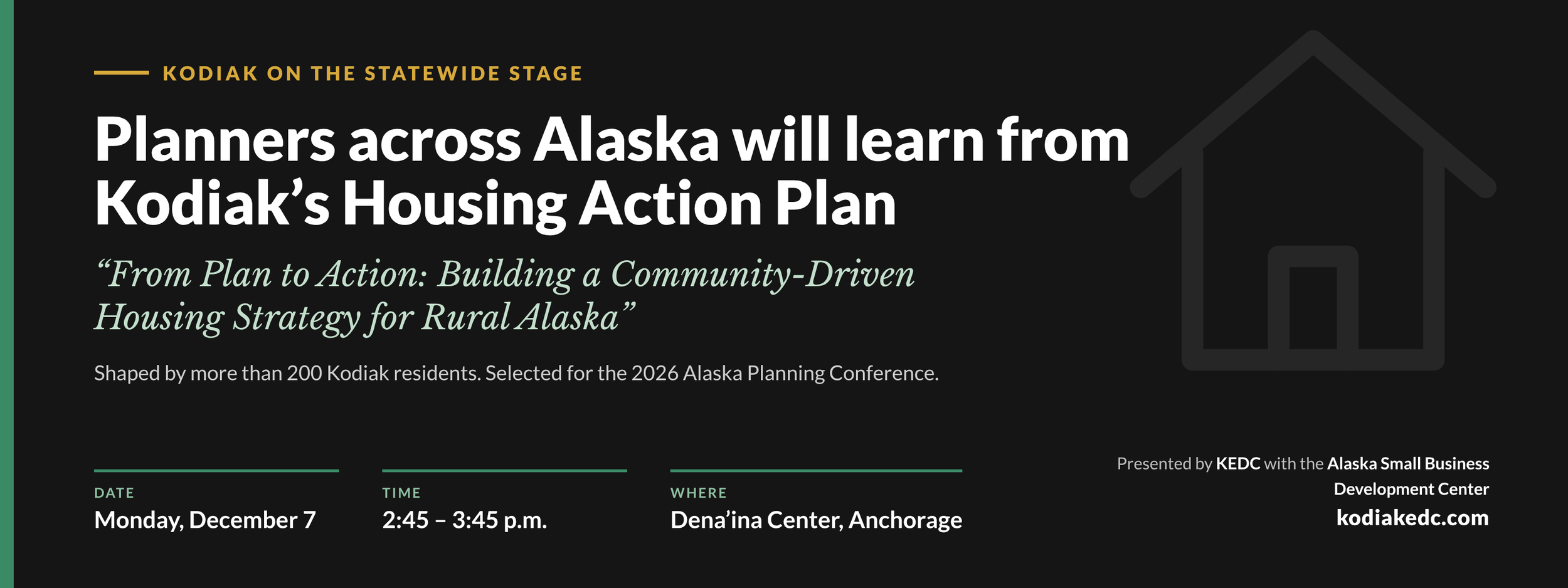 KODIAK ON THE STATEWIDE STAGE

Planners across Alaska will learn from Kodiak's Housing Action Plan

"From Plan to Action: Building a Community-Driven Housing Strategy for Rural Alaska"

Shaped by more than 200 Kodiak residents. Selected for the 2026 Alaska Planning Conference.

DATE
Monday, December 7

TIME
2:45 – 3:45 p.m.

WHERE
Dena'ina Center, Anchorage

Presented by KEDC with the Alaska Small Business Development Center
kodiakedc.com